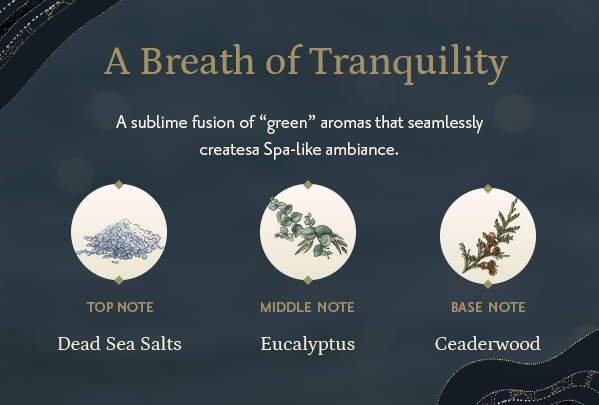 A Breath of Tranquility

A sublime fusion of “green” aromas that seamlessly createsa Spa-like ambiance.

TOP NOTE
Dead Sea Salts

MIDDLE NOTE
Eucalyptus

BASE NOTE
Ceaderwood